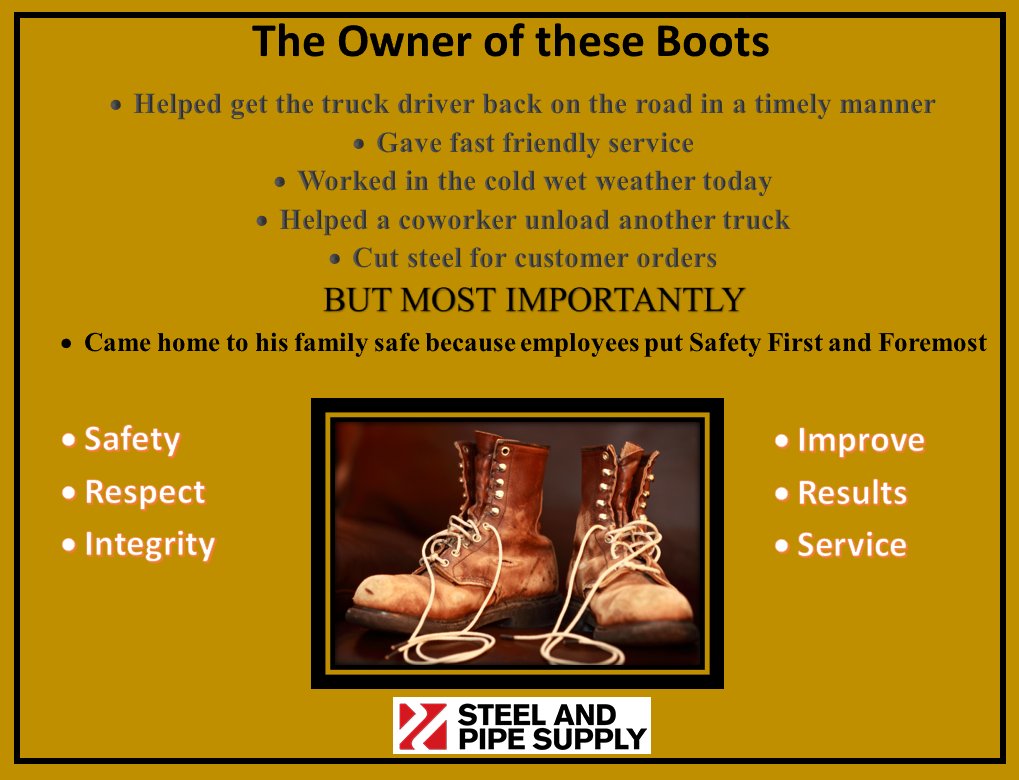 The Owner of these Boots

• Helped get the truck driver back on the road in a timely manner
• Gave fast friendly service
• Worked in the cold wet weather today
• Helped a coworker unload another truck
• Cut steel for customer orders

BUT MOST IMPORTANTLY

• Came home to his family safe because employees put Safety First and Foremost

• Safety
• Respect
• Integrity

• Improve
• Results
• Service

STEEL AND PIPE SUPPLY